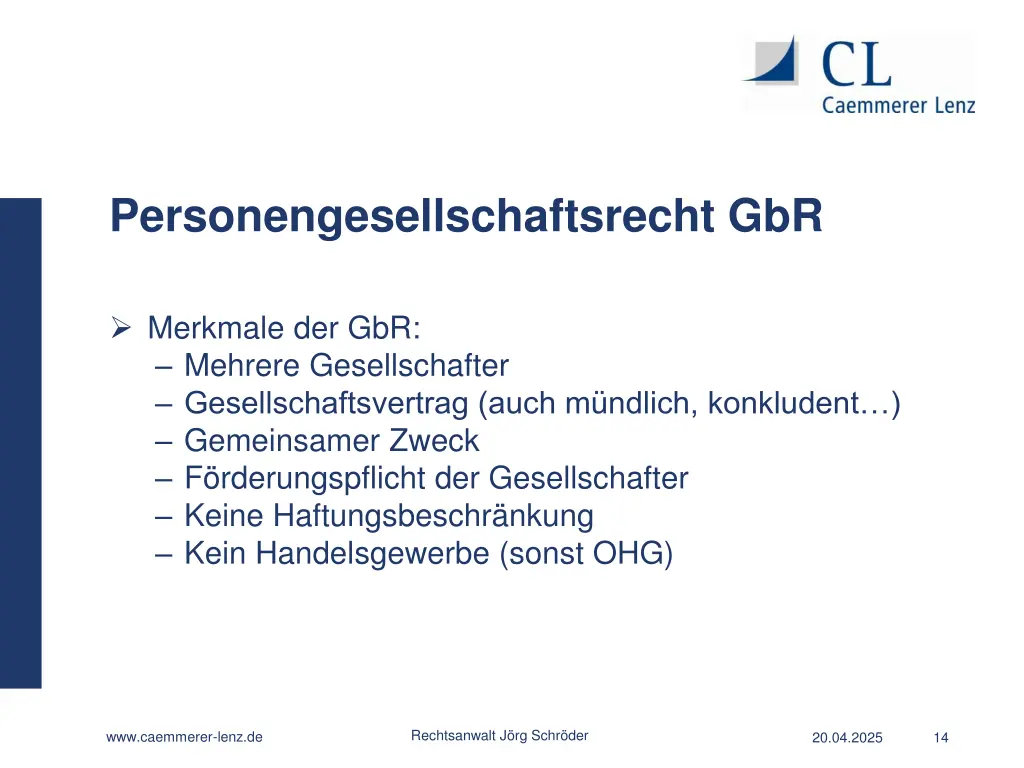 CL
Caemmerer Lenz

Personengesellschaftsrecht GbR

➢ Merkmale der GbR:
– Mehrere Gesellschafter
– Gesellschaftsvertrag (auch mündlich, konkludent…)
– Gemeinsamer Zweck
– Förderungspflicht der Gesellschafter
– Keine Haftungsbeschränkung
– Kein Handelsgewerbe (sonst OHG)

www.caemmerer-lenz.de
Rechtsanwalt Jörg Schröder
20.04.2025
14